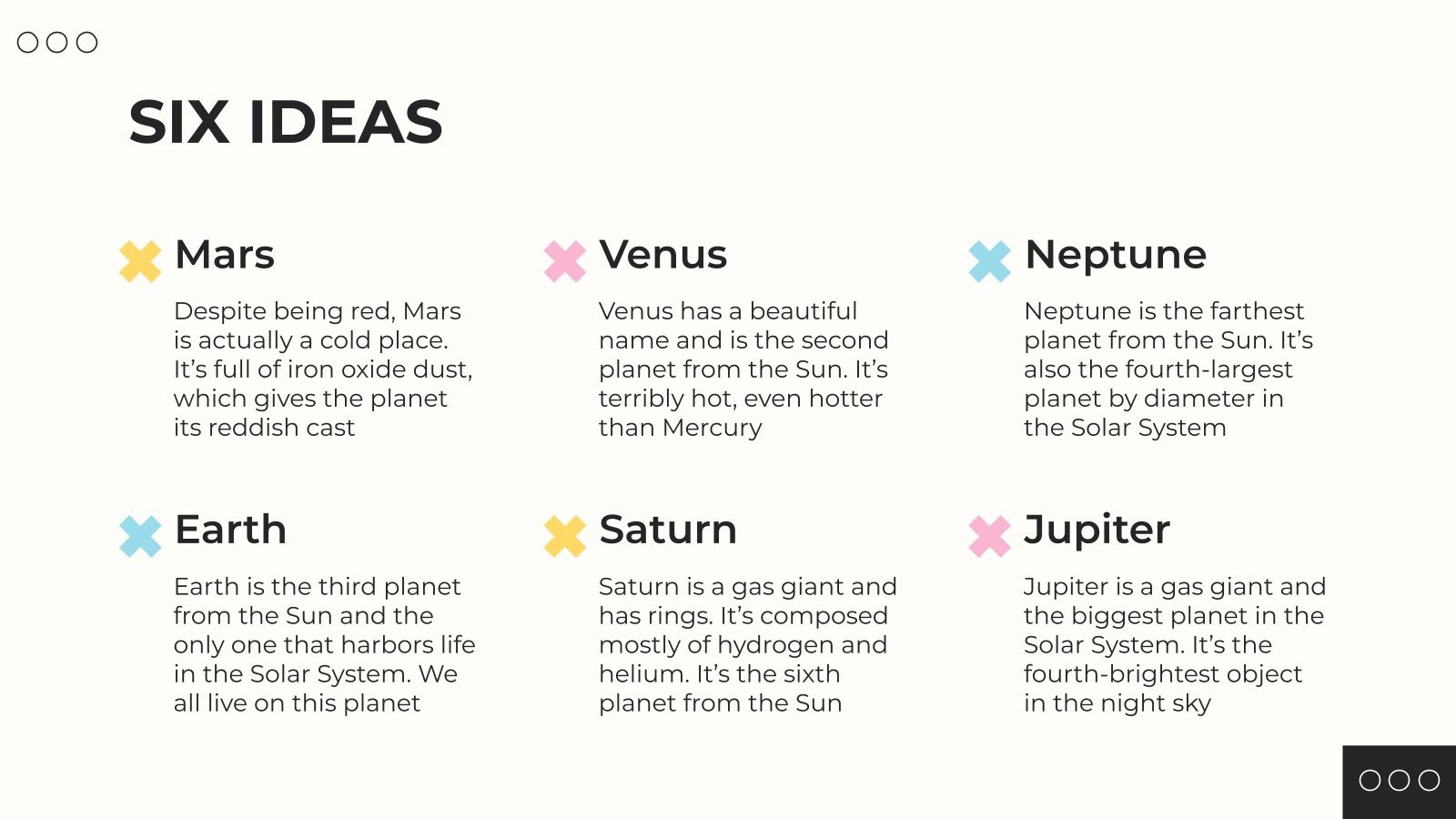 SIX IDEAS

Mars

Despite being red, Mars is actually a cold place. It's full of iron oxide dust, which gives the planet its reddish cast

Venus

Venus has a beautiful name and is the second planet from the Sun. It's terribly hot, even hotter than Mercury

Neptune

Neptune is the farthest planet from the Sun. It's also the fourth-largest planet by diameter in the Solar System

Earth

Earth is the third planet from the Sun and the only one that harbors life in the Solar System. We all live on this planet

Saturn

Saturn is a gas giant and has rings. It's composed mostly of hydrogen and helium. It's the sixth planet from the Sun

Jupiter

Jupiter is a gas giant and the biggest planet in the Solar System. It's the fourth-brightest object in the night sky